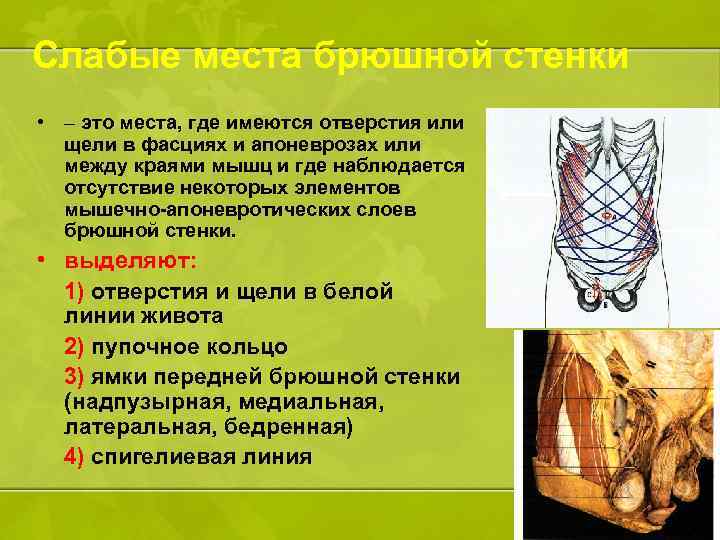 Слабые места брюшной стенки

• – это места, где имеются отверстия или щели в фасциях и апоневрозах или между краями мышц и где наблюдается отсутствие некоторых элементов мышечно-апоневротических слоев брюшной стенки.

• выделяют:

1) отверстия и щели в белой линии живота

2) пупочное кольцо

3) ямки передней брюшной стенки (надпузырная, медиальная, латеральная, бедренная)

4) спигелиевая линия